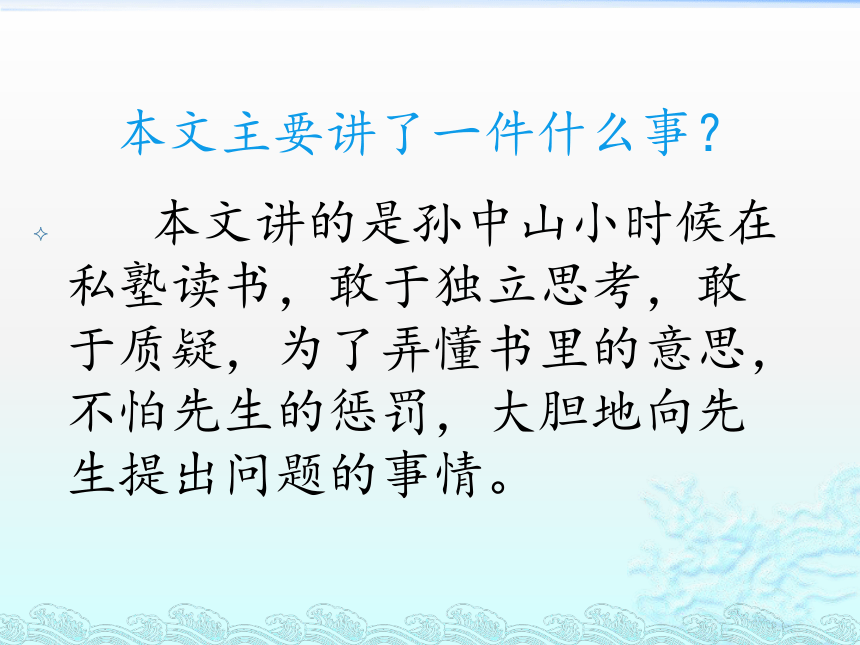 本文主要讲了一件什么事？

本文讲的是孙中山小时候在私塾读书，敢于独立思考，敢于质疑，为了弄懂书里的意思，不怕先生的惩罚，大胆地向先生提出问题的事情。